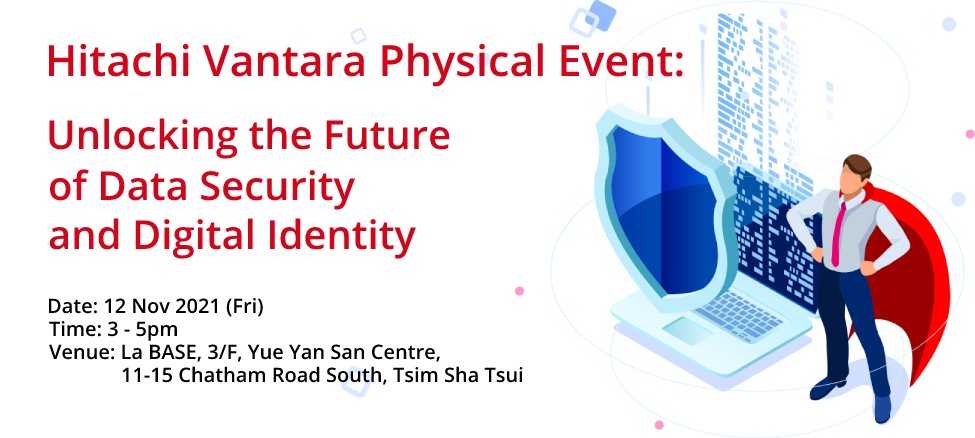 Hitachi Vantara Physical Event:

Unlocking the Future of Data Security and Digital Identity

Date: 12 Nov 2021 (Fri)
Time: 3 - 5pm
Venue: La BASE, 3/F, Yue Yan San Centre, 11-15 Chatham Road South, Tsim Sha Tsui